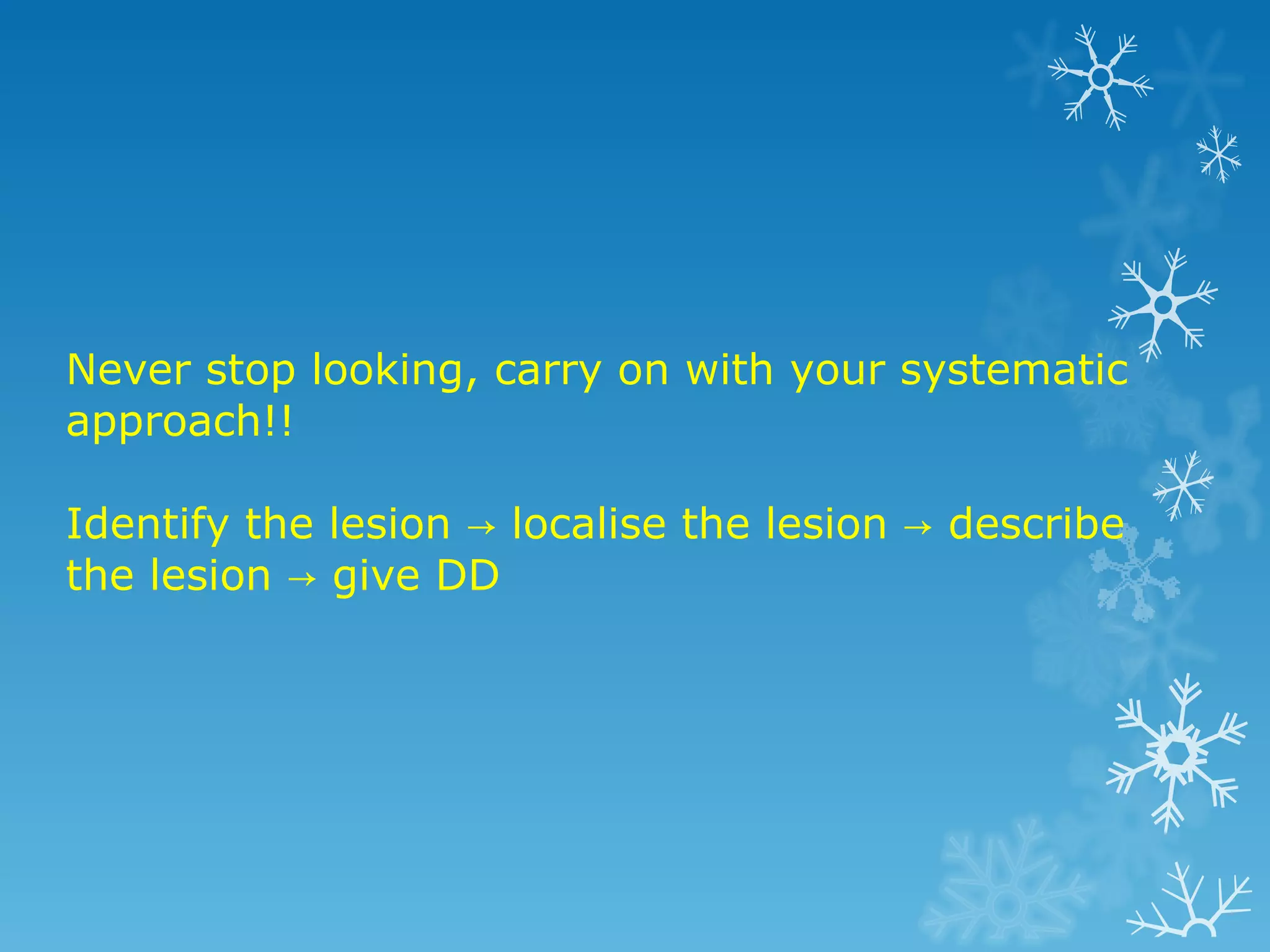 Never stop looking, carry on with your systematic approach!!

Identify the lesion → localise the lesion → describe the lesion → give DD